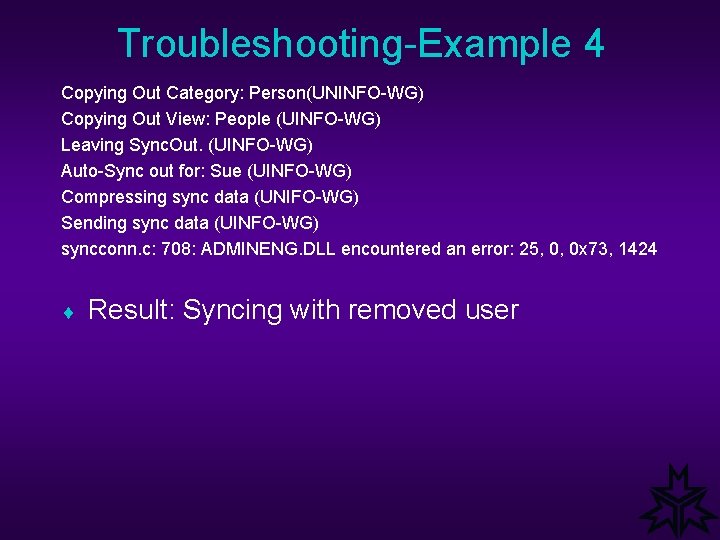 Troubleshooting-Example 4

Copying Out Category: Person(UNINFO-WG)
Copying Out View: People (UINFO-WG)
Leaving SyncOut. (UINFO-WG)
Auto-Sync out for: Sue (UINFO-WG)
Compressing sync data (UNIFO-WG)
Sending sync data (UINFO-WG)
syncconn.c: 708: ADMINENG.DLL encountered an error: 25, 0, 0x73, 1424

♦ Result: Syncing with removed user